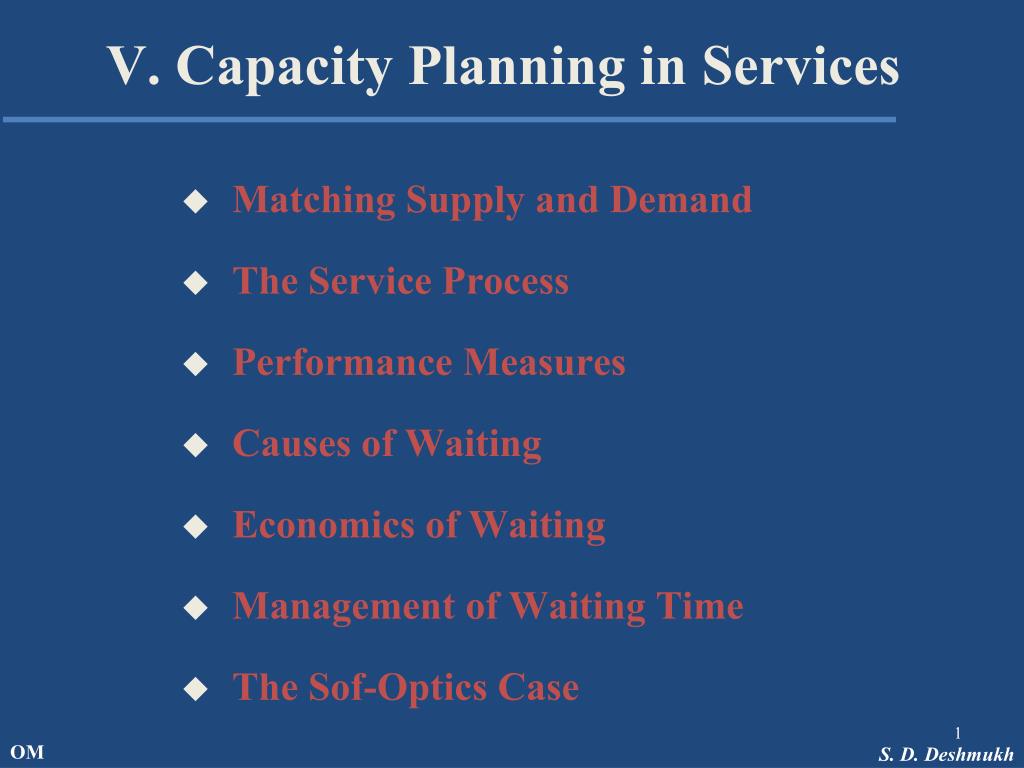 V. Capacity Planning in Services

◆ Matching Supply and Demand
◆ The Service Process
◆ Performance Measures
◆ Causes of Waiting
◆ Economics of Waiting
◆ Management of Waiting Time
◆ The Sof-Optics Case

1

OM

S. D. Deshmukh